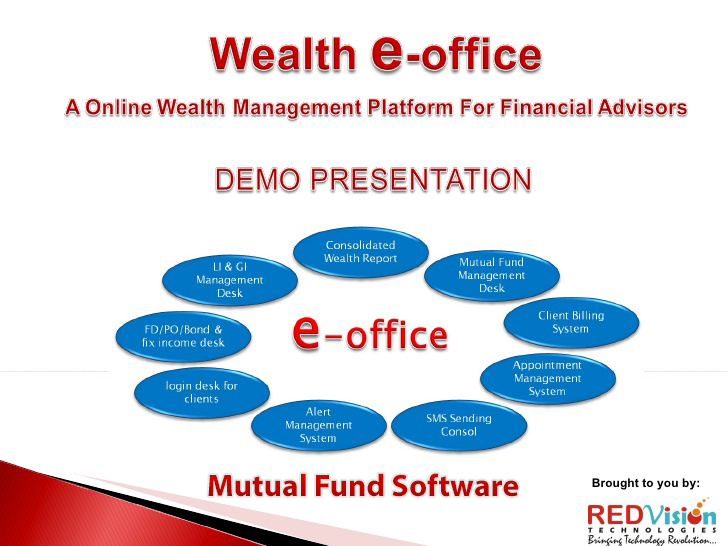 Wealth e-office

A Online Wealth Management Platform For Financial Advisors

DEMO PRESENTATION

Consolidated Wealth Report

Mutual Fund Management Desk

Client Billing System

Appointment Management System

SMS Sending Consol

Alert Management System

login desk for clients

FD/PO/Bond & fix income desk

LI & GI Management Desk

e-office

Mutual Fund Software

Brought to you by:

REDVision TECHNOLOGIES Bringing Technology Revolution...